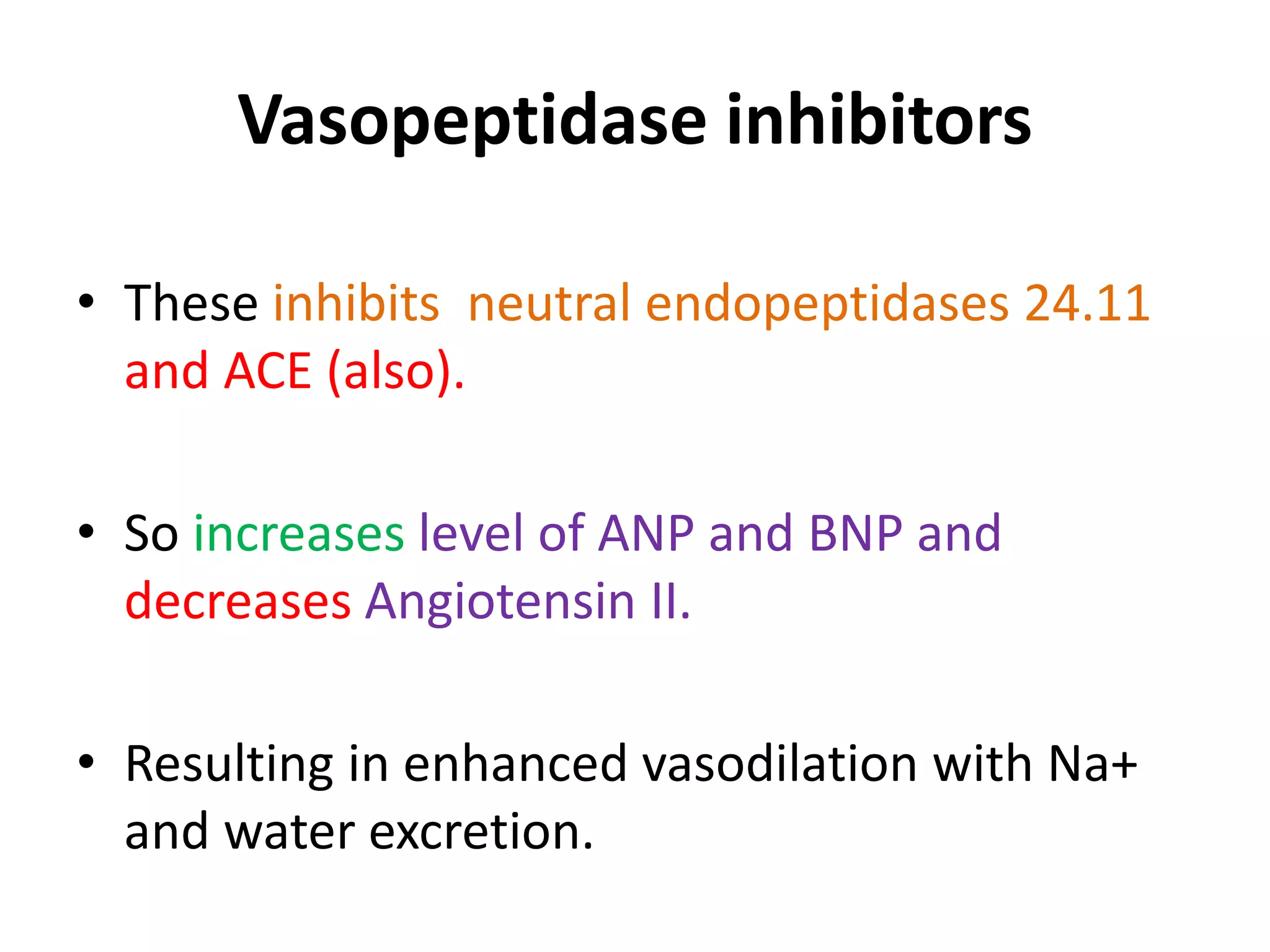 Vasopeptidase inhibitors

• These inhibits neutral endopeptidases 24.11 and ACE (also).

• So increases level of ANP and BNP and decreases Angiotensin II.

• Resulting in enhanced vasodilation with Na+ and water excretion.